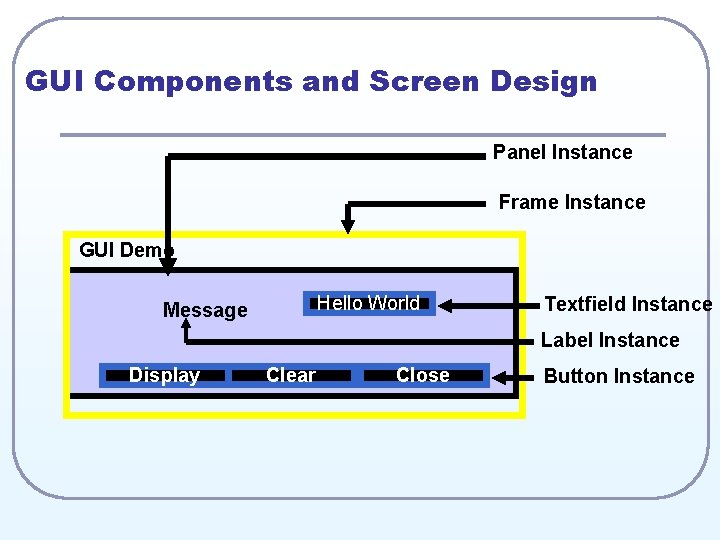 GUI Components and Screen Design

Panel Instance

Frame Instance

GUI Demo

Message

Hello World

Textfield Instance

Label Instance

Display

Clear

Close

Button Instance